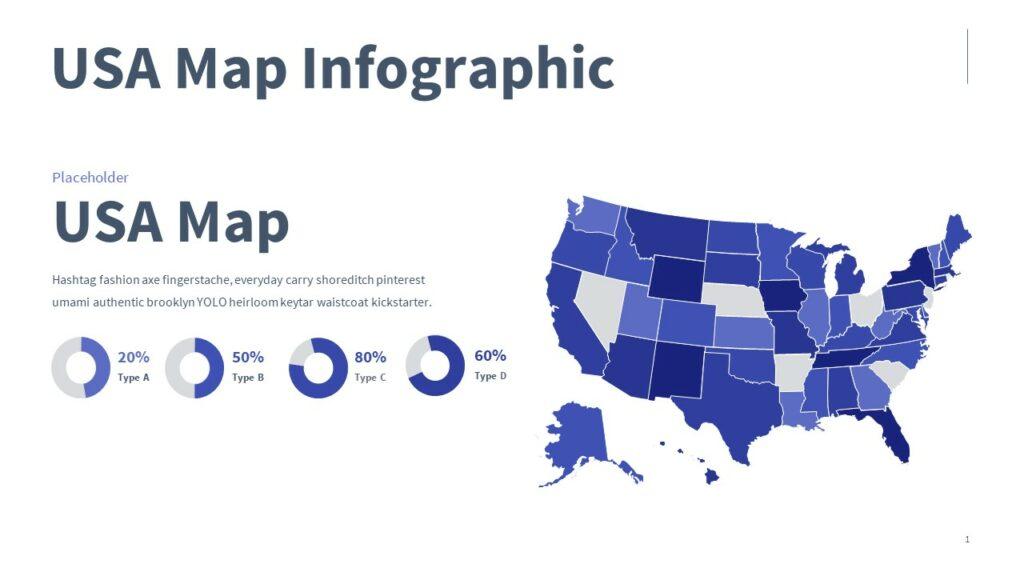 USA Map Infographic

Placeholder

USA Map

Hashtag fashion axe fingerstache, everyday carry shoreditch pinterest umami authentic brooklyn YOLO heirloom keytar waistcoat kickstarter.

20%
Type A

50%
Type B

80%
Type C

60%
Type D

1